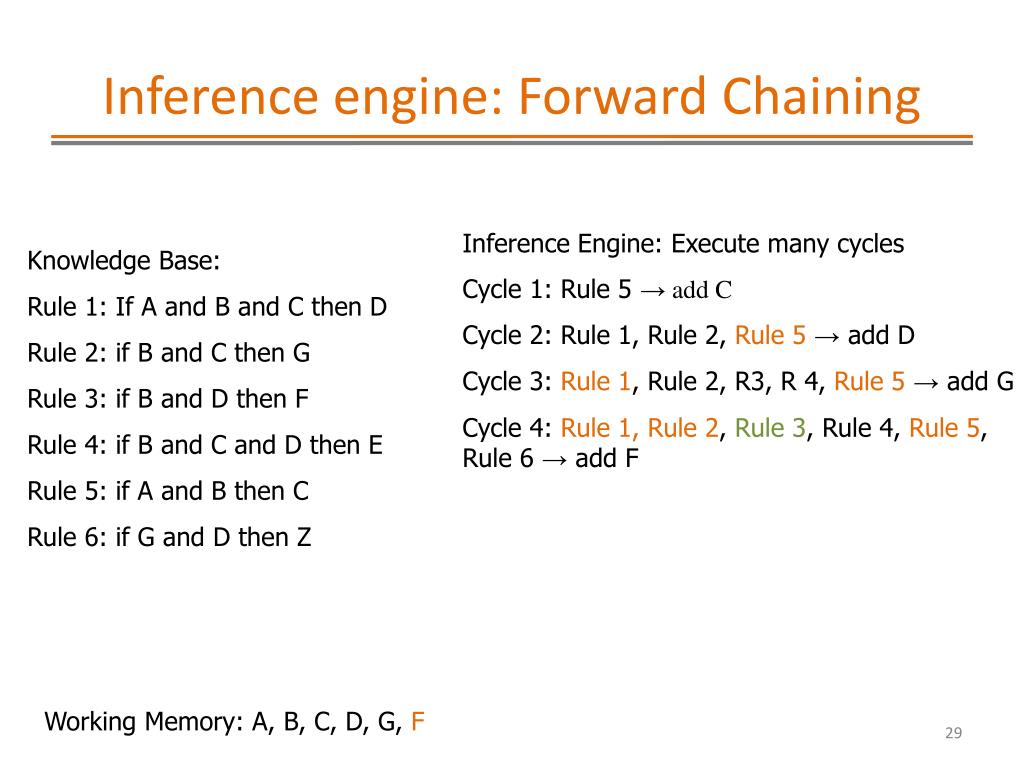 Inference engine: Forward Chaining

Knowledge Base:

Rule 1: If A and B and C then D

Rule 2: if B and C then G

Rule 3: if B and D then F

Rule 4: if B and C and D then E

Rule 5: if A and B then C

Rule 6: if G and D then Z

Inference Engine: Execute many cycles

Cycle 1: Rule 5 → add C

Cycle 2: Rule 1, Rule 2, Rule 5 → add D

Cycle 3: Rule 1, Rule 2, R3, R 4, Rule 5 → add G

Cycle 4: Rule 1, Rule 2, Rule 3, Rule 4, Rule 5, Rule 6 → add F

Working Memory: A, B, C, D, G, F

29